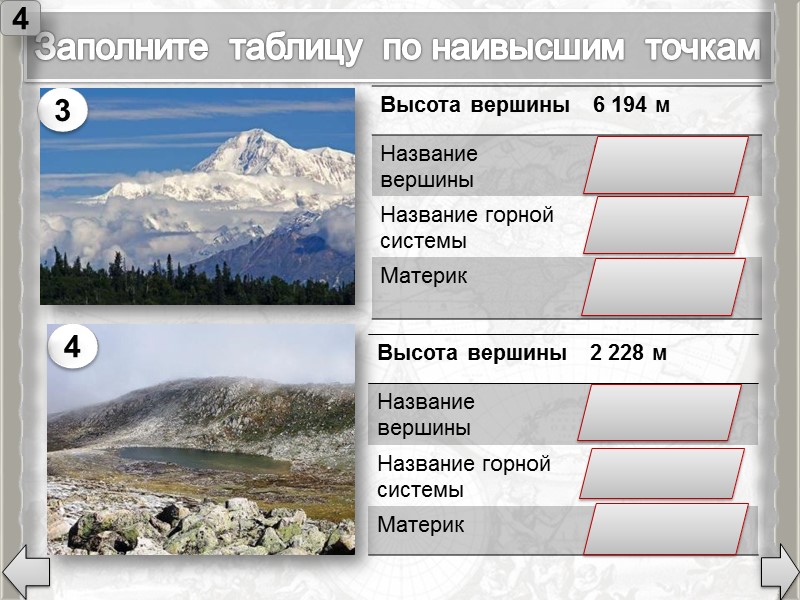 4

Заполните таблицу по наивысшим точкам

3

| Высота вершины | 6 194 м |
|---|---|
| Название вершины | |
| Название горной системы | |
| Материк | |

4

| Высота вершины | 2 228 м |
|---|---|
| Название вершины | |
| Название горной системы | |
| Материк | |